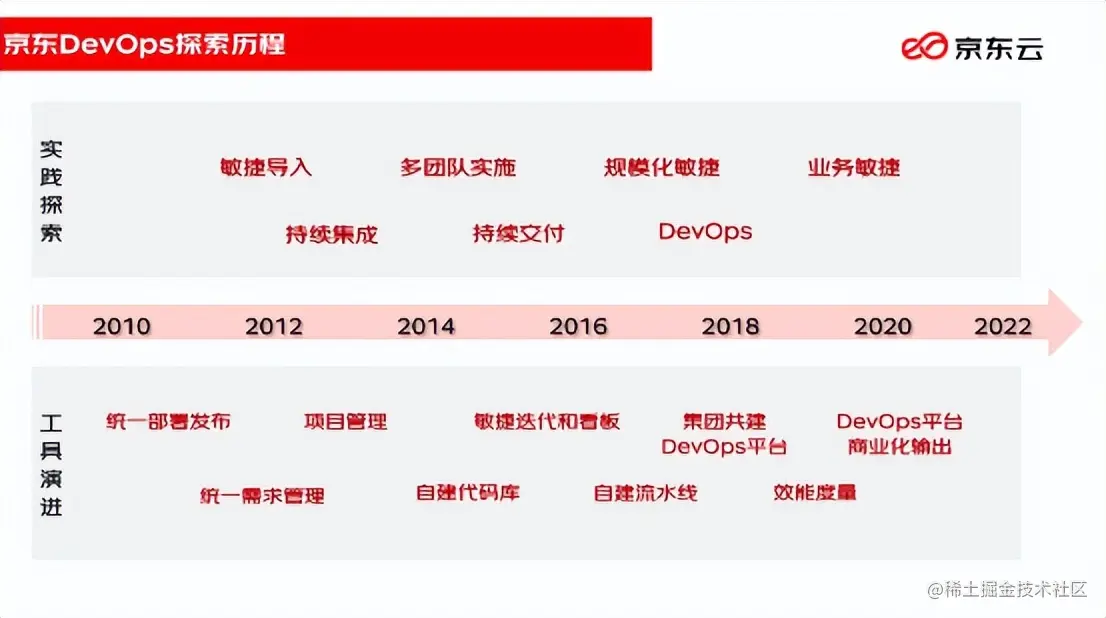 京东DevOps探索历程

京东云

实践探索

敏捷导入　多团队实施　规模化敏捷　业务敏捷

持续集成　持续交付　DevOps

2010　2012　2014　2016　2018　2020　2022

工具演进

统一部署发布　项目管理　敏捷迭代和看板　集团共建 DevOps平台　DevOps平台 商业化输出

统一需求管理　自建代码库　自建流水线　效能度量

@稀土掘金技术社区